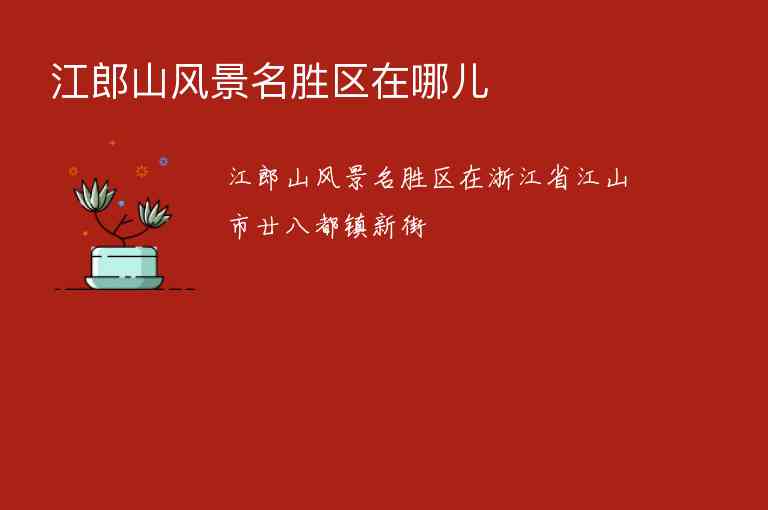 江郎山风景名胜区在哪儿

江郎山风景名胜区在浙江省江山市廿八都镇新街